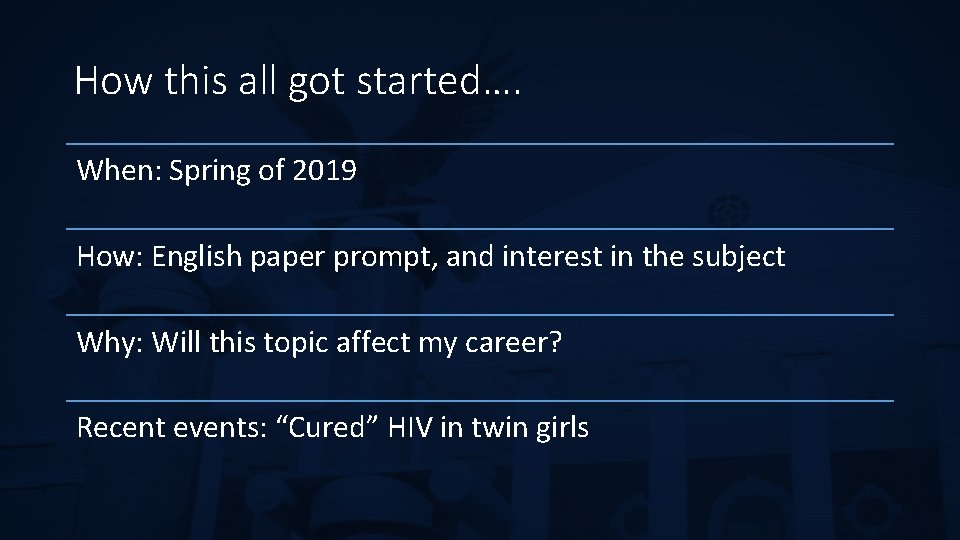 How this all got started….

When: Spring of 2019

How: English paper prompt, and interest in the subject

Why: Will this topic affect my career?

Recent events: “Cured” HIV in twin girls